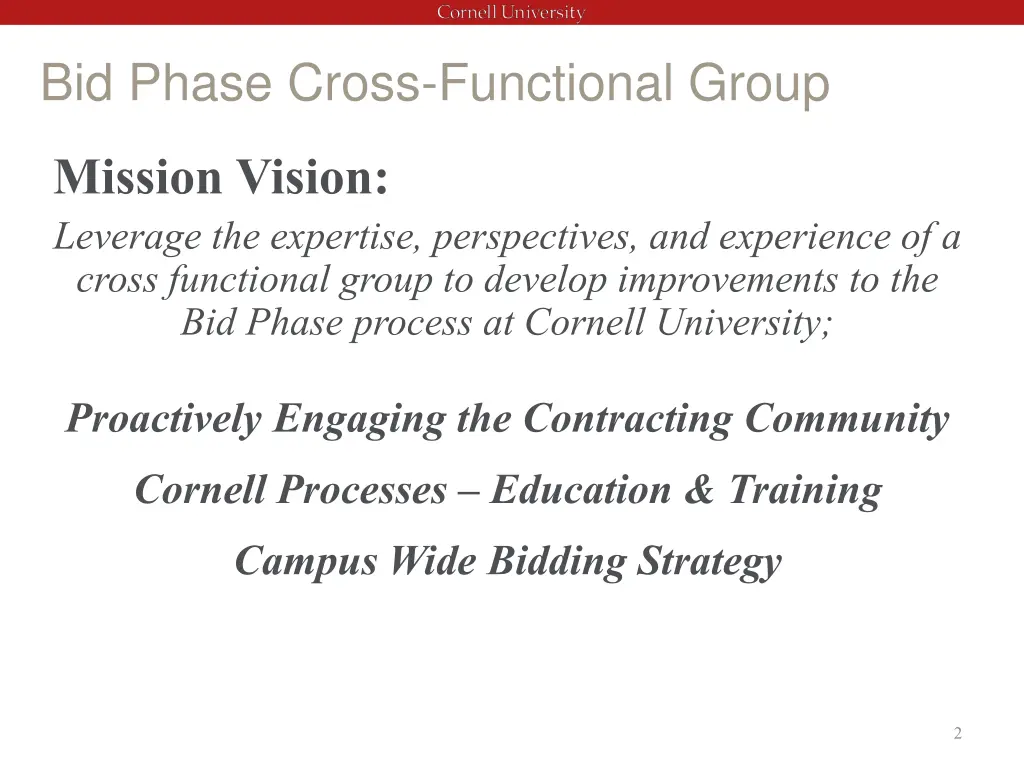 Cornell University

Bid Phase Cross-Functional Group

Mission Vision:

Leverage the expertise, perspectives, and experience of a cross functional group to develop improvements to the Bid Phase process at Cornell University;

Proactively Engaging the Contracting Community

Cornell Processes – Education & Training

Campus Wide Bidding Strategy

2